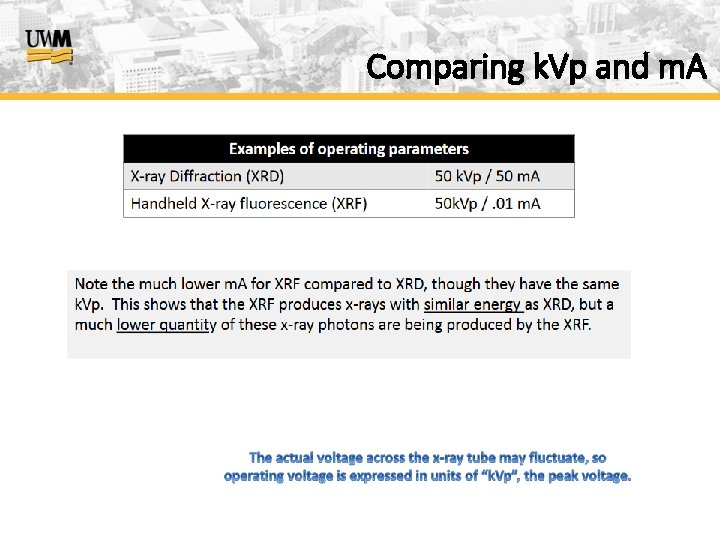 UWM

Comparing kVp and mA

| Examples of operating parameters | |
|---|---|
| X-ray Diffraction (XRD) | 50 kVp / 50 mA |
| Handheld X-ray fluorescence (XRF) | 50kVp / .01 mA |

Note the much lower mA for XRF compared to XRD, though they have the same kVp. This shows that the XRF produces x-rays with similar energy as XRD, but a much lower quantity of these x-ray photons are being produced by the XRF.

The actual voltage across the x-ray tube may fluctuate, so operating voltage is expressed in units of "kVp", the peak voltage.